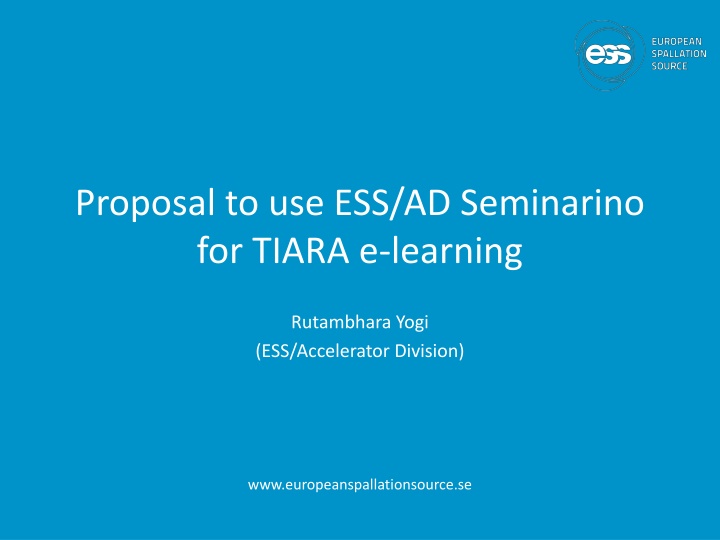 ess EUROPEAN SPALLATION SOURCE

Proposal to use ESS/AD Seminarino for TIARA e-learning

Rutambhara Yogi
(ESS/Accelerator Division)

www.europeanspallationsource.se